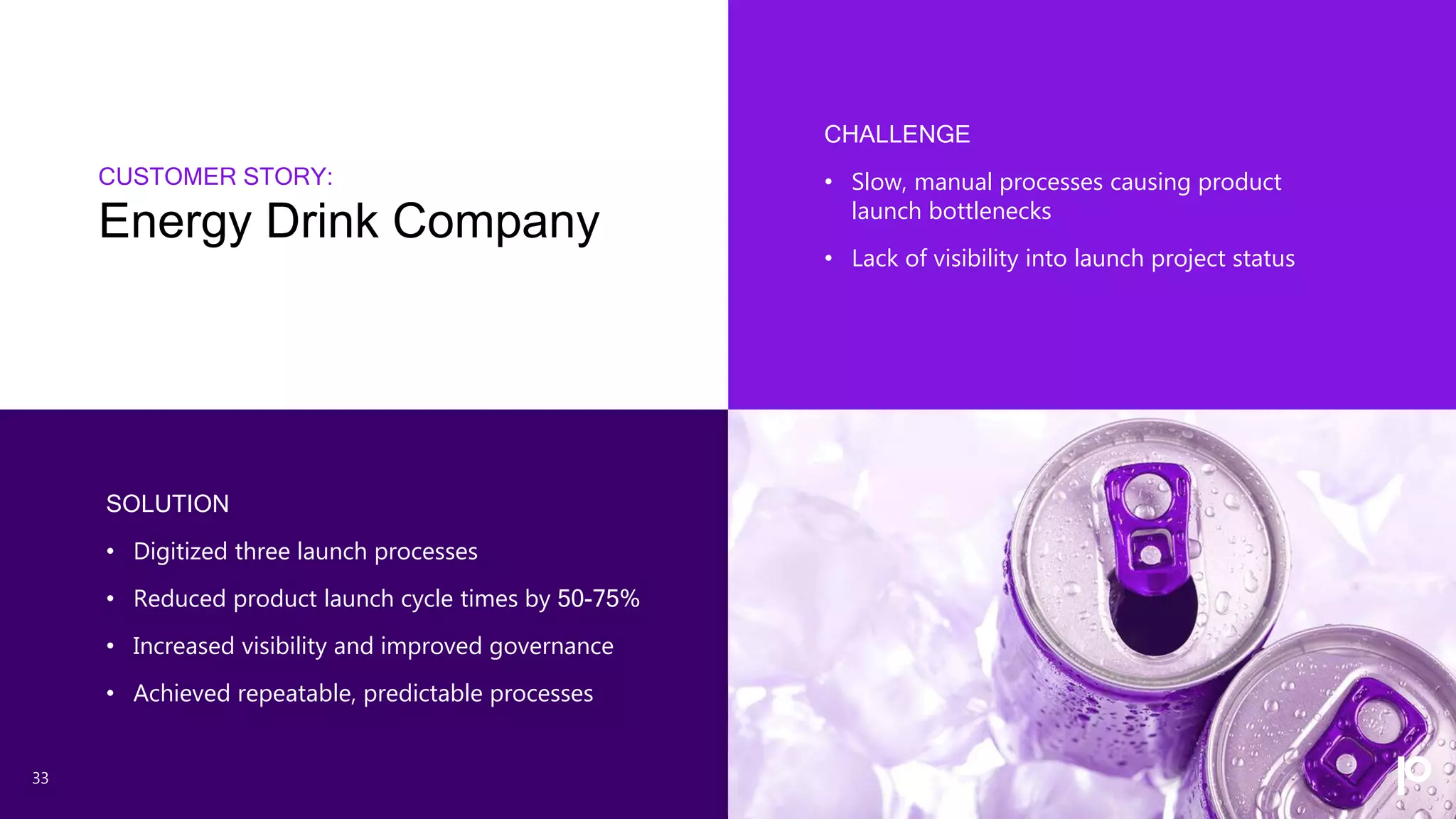 CUSTOMER STORY:
Energy Drink Company

CHALLENGE

• Slow, manual processes causing product launch bottlenecks
• Lack of visibility into launch project status

SOLUTION

• Digitized three launch processes
• Reduced product launch cycle times by 50-75%
• Increased visibility and improved governance
• Achieved repeatable, predictable processes

33